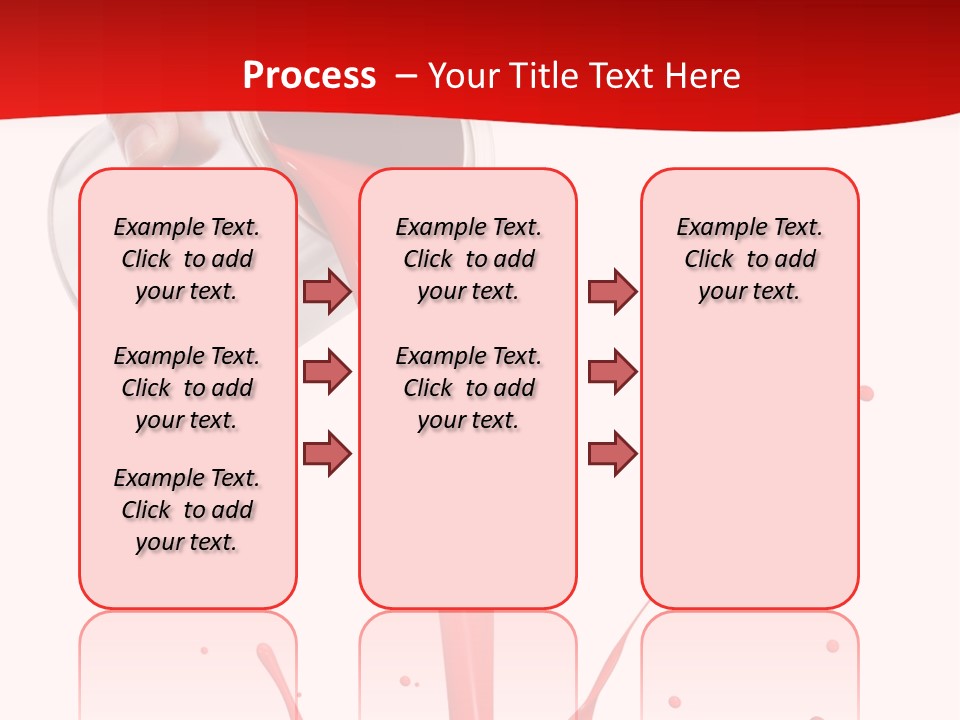 Process – Your Title Text Here

Example Text. Click to add your text.

Example Text. Click to add your text.

Example Text. Click to add your text.

Example Text. Click to add your text.

Example Text. Click to add your text.

Example Text. Click to add your text.